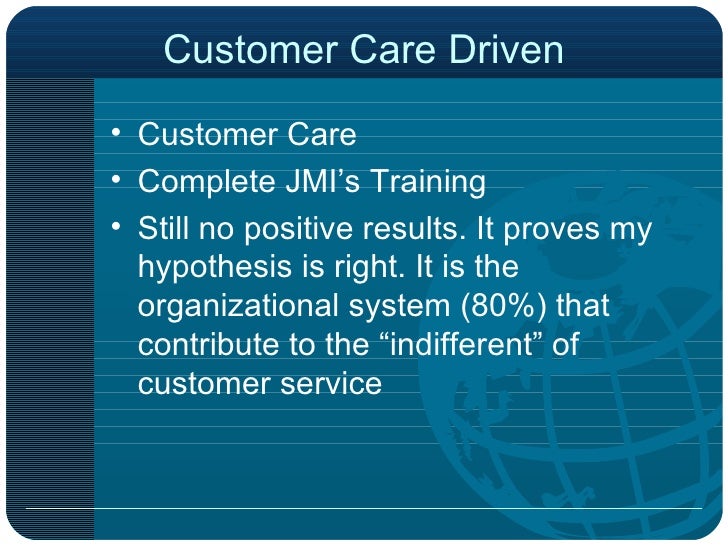 Customer Care Driven

• Customer Care
• Complete JMI’s Training
• Still no positive results. It proves my hypothesis is right. It is the organizational system (80%) that contribute to the “indifferent” of customer service